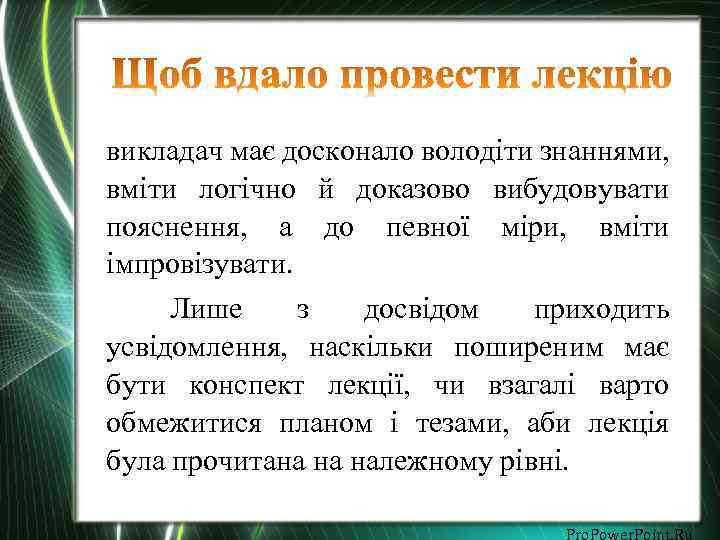 Щоб вдало провести лекцію

викладач має досконало володіти знаннями, вміти логічно й доказово вибудовувати пояснення, а до певної міри, вміти імпровізувати.

Лише з досвідом приходить усвідомлення, наскільки поширеним має бути конспект лекції, чи взагалі варто обмежитися планом і тезами, аби лекція була прочитана на належному рівні.

ProPowerPoint.Ru